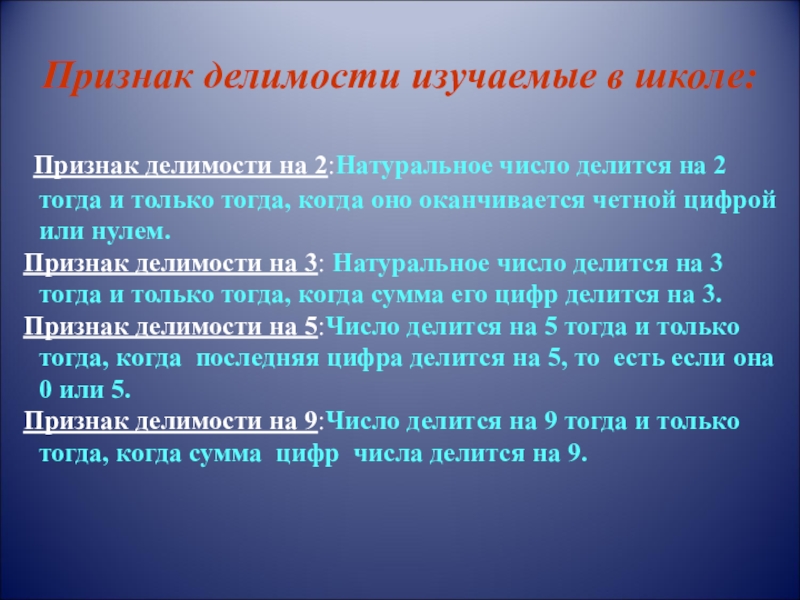 Признак делимости изучаемые в школе:

Признак делимости на 2:Натуральное число делится на 2 тогда и только тогда, когда оно оканчивается четной цифрой или нулем.

Признак делимости на 3: Натуральное число делится на 3 тогда и только тогда, когда сумма его цифр делится на 3.

Признак делимости на 5:Число делится на 5 тогда и только тогда, когда последняя цифра делится на 5, то есть если она 0 или 5.

Признак делимости на 9:Число делится на 9 тогда и только тогда, когда сумма цифр числа делится на 9.